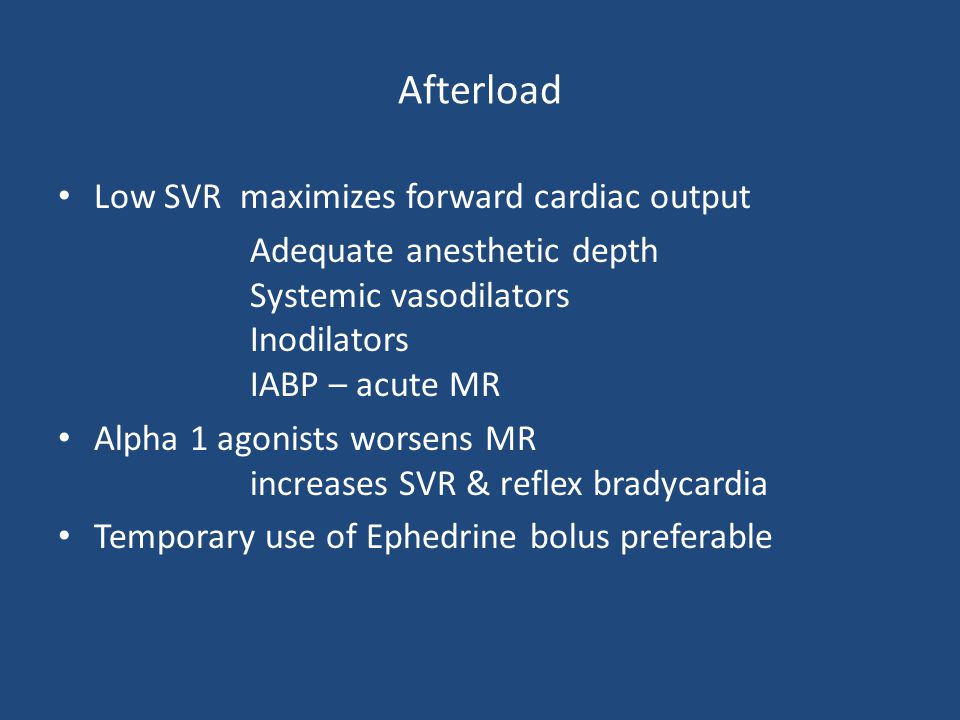 Afterload

• Low SVR maximizes forward cardiac output
Adequate anesthetic depth
Systemic vasodilators
Inodilators
IABP – acute MR
• Alpha 1 agonists worsens MR
increases SVR & reflex bradycardia
• Temporary use of Ephedrine bolus preferable